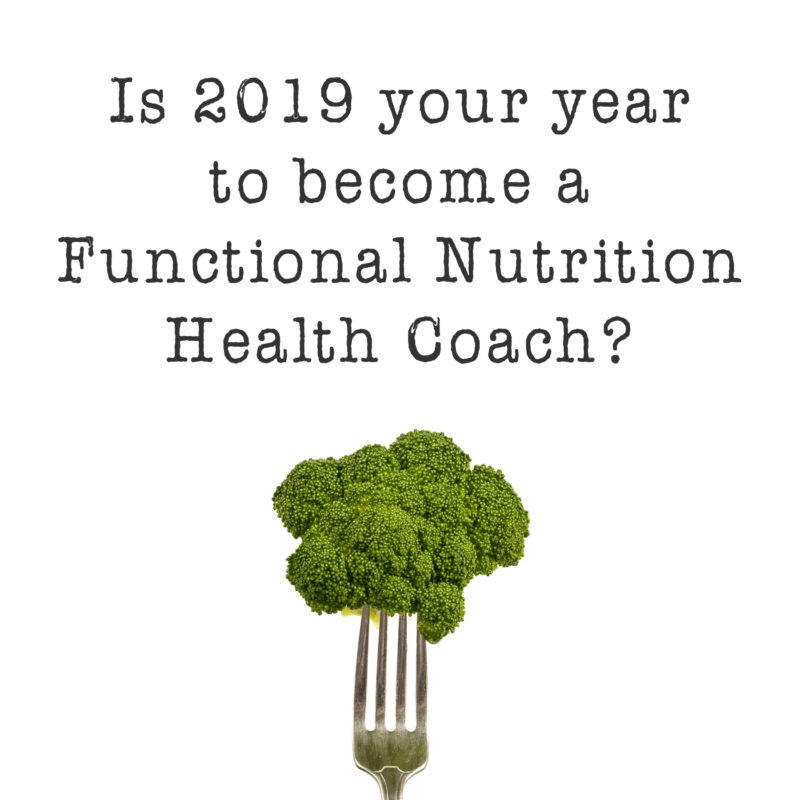 Is 2019 your year to become a Functional Nutrition Health Coach?